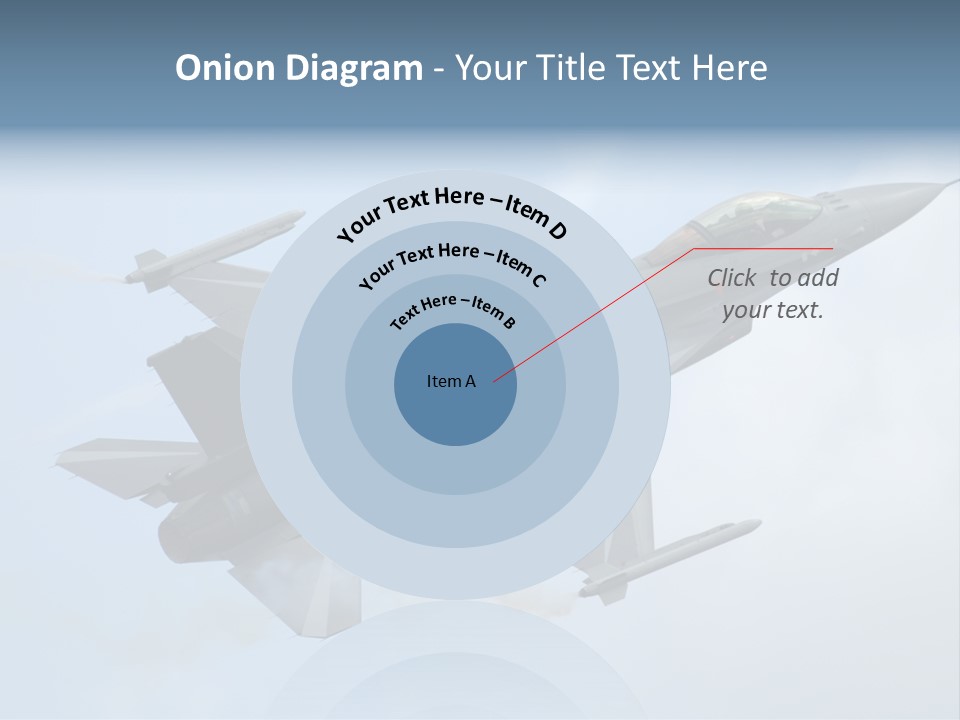 Onion Diagram - Your Title Text Here

Your Text Here – Item D

Your Text Here – Item C

Text Here – Item B

Item A

Click to add your text.